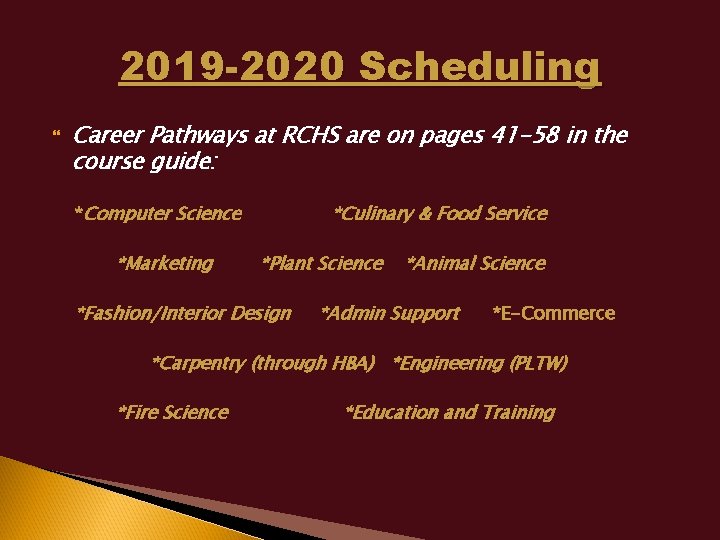 2019-2020 Scheduling

Career Pathways at RCHS are on pages 41-58 in the course guide:

*Computer Science *Culinary & Food Service

*Marketing *Plant Science *Animal Science

*Fashion/Interior Design *Admin Support *E-Commerce

*Carpentry (through HBA) *Engineering (PLTW)

*Fire Science *Education and Training